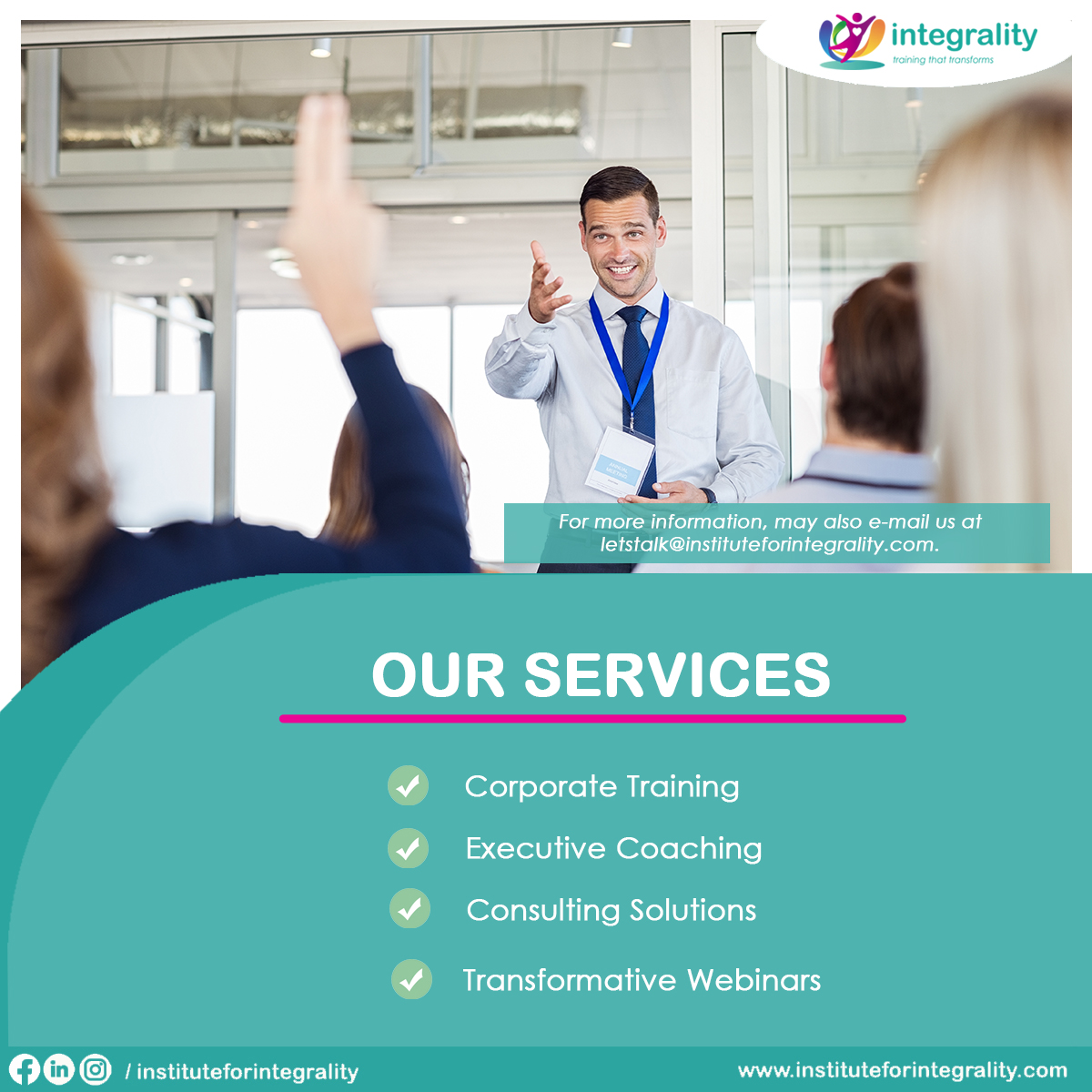 integrality
training that transforms

For more information, may also e-mail us at letstalk@instituteforintegrality.com.

OUR SERVICES

Corporate Training

Executive Coaching

Consulting Solutions

Transformative Webinars

/ instituteforintegrality

www.instituteforintegrality.com